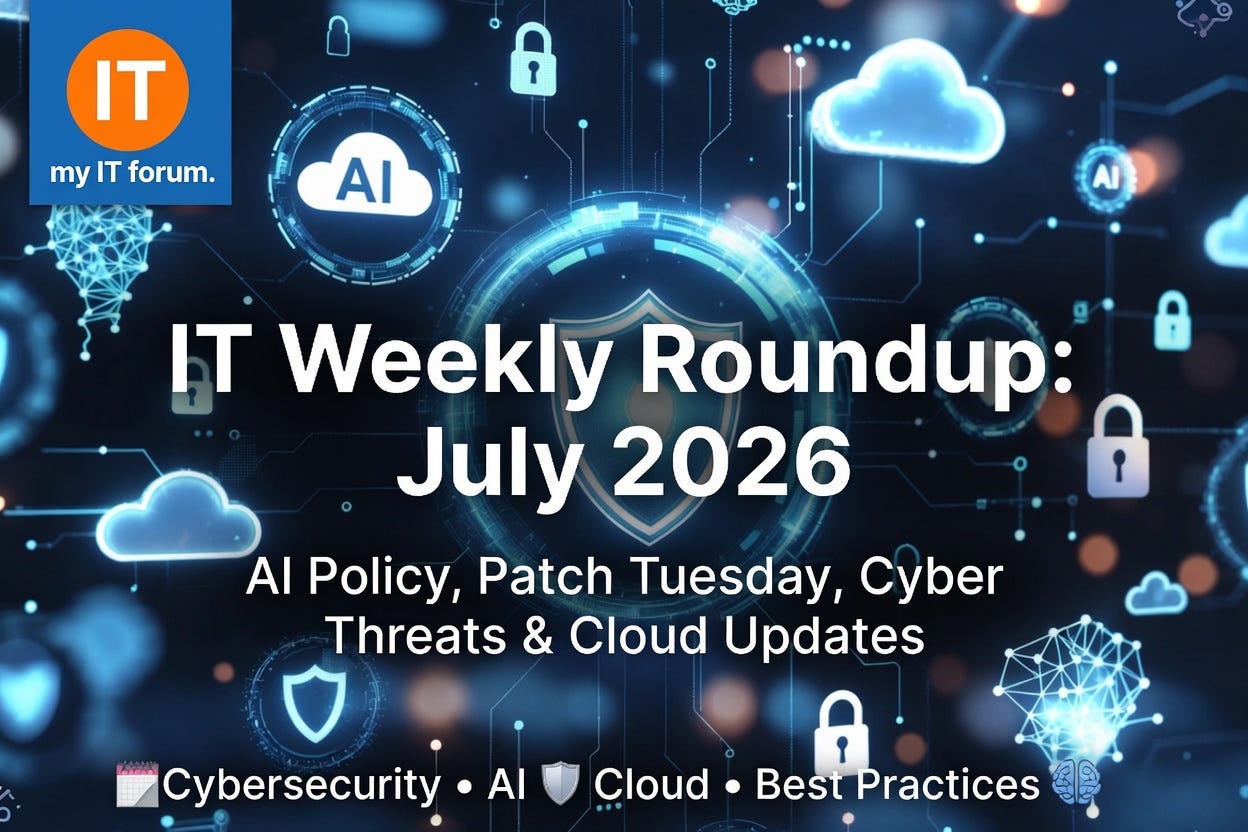 IT

my IT forum.

AI

AI

IT Weekly Roundup: July 2026

AI Policy, Patch Tuesday, Cyber Threats & Cloud Updates

Cybersecurity • AI Cloud • Best Practices